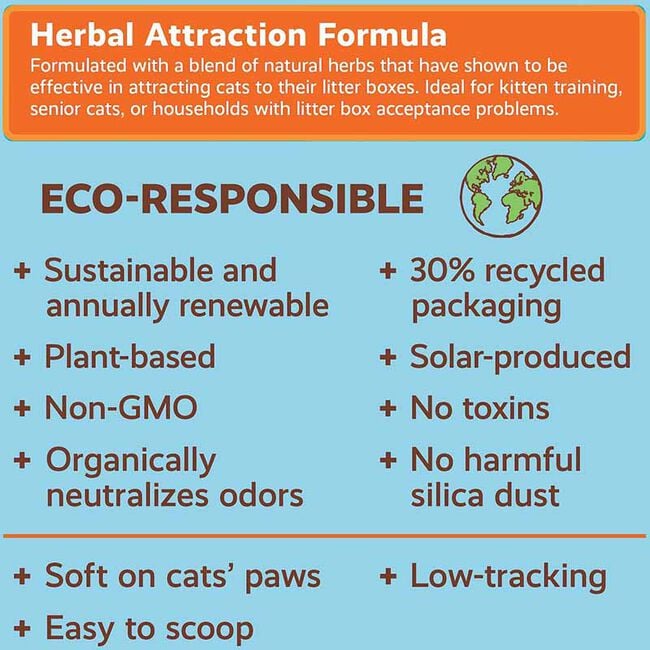 Herbal Attraction Formula
Formulated with a blend of natural herbs that have shown to be effective in attracting cats to their litter boxes. Ideal for kitten training, senior cats, or households with litter box acceptance problems.

ECO-RESPONSIBLE

+ Sustainable and annually renewable
+ Plant-based
+ Non-GMO
+ Organically neutralizes odors

+ 30% recycled packaging
+ Solar-produced
+ No toxins
+ No harmful silica dust

+ Soft on cats' paws
+ Easy to scoop

+ Low-tracking